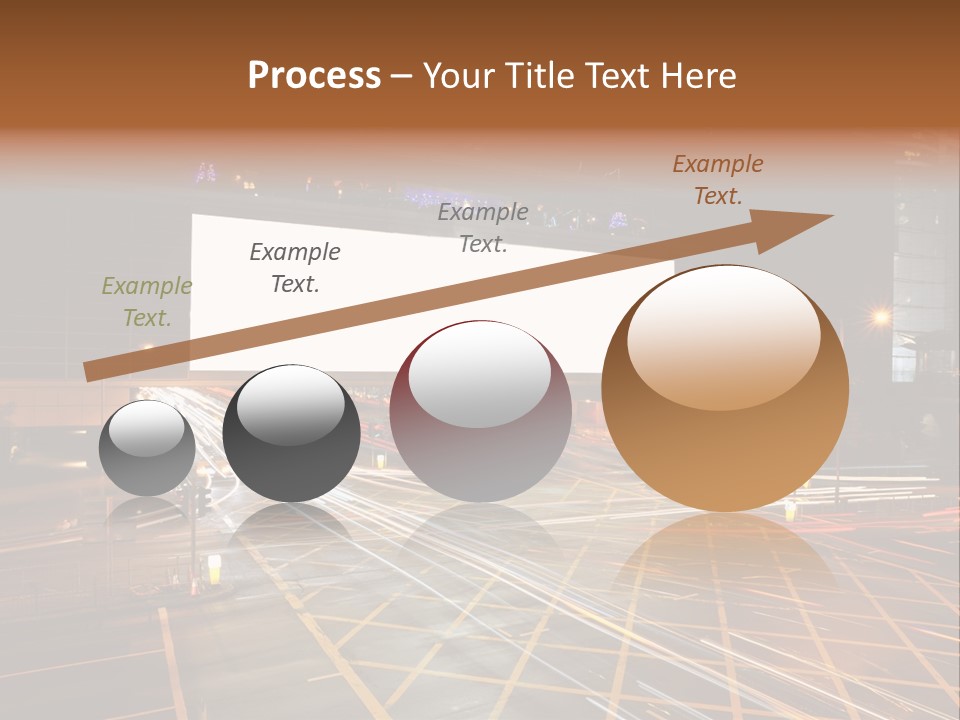 Process – Your Title Text Here

Example Text.

Example Text.

Example Text.

Example Text.